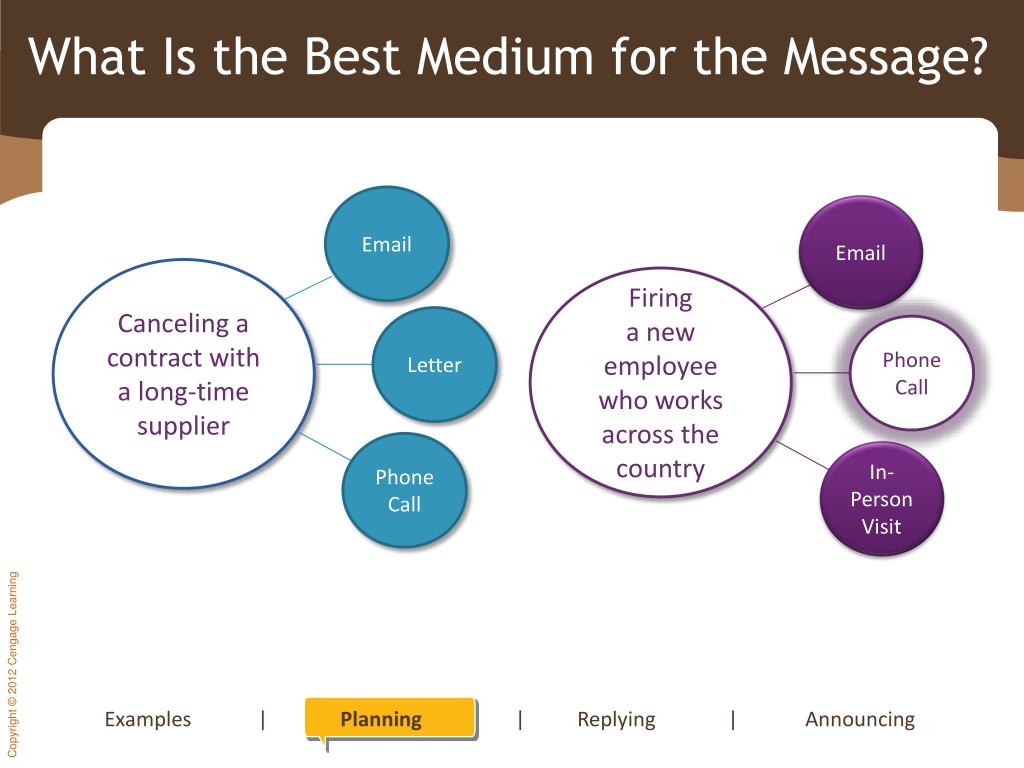 What Is the Best Medium for the Message?

Canceling a contract with a long-time supplier

Email

Letter

Phone Call

Firing a new employee who works across the country

Email

Phone Call

In-Person Visit

Copyright © 2012 Cengage Learning

Examples | Planning | Replying | Announcing